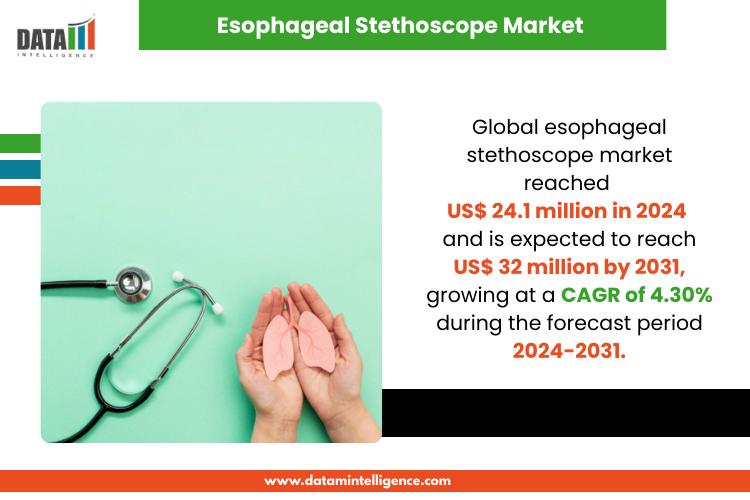 DATA
INTELLIGENCE

Esophageal Stethoscope Market

Global esophageal stethoscope market reached US$ 24.1 million in 2024 and is expected to reach US$ 32 million by 2031, growing at a CAGR of 4.30% during the forecast period 2024-2031.

www.datamintelligence.com